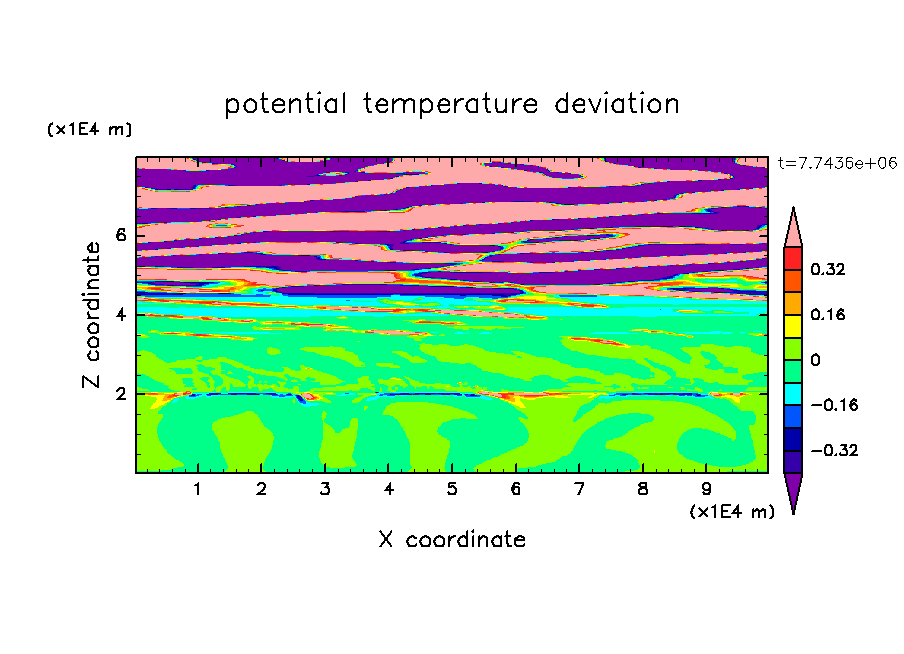 potential temperature deviation

(x1E4 m)

t=7.7436e+06

Z coordinate

6
4
2

0.32
0.16
0
−0.16
−0.32

1 2 3 4 5 6 7 8 9

(x1E4 m)

X coordinate